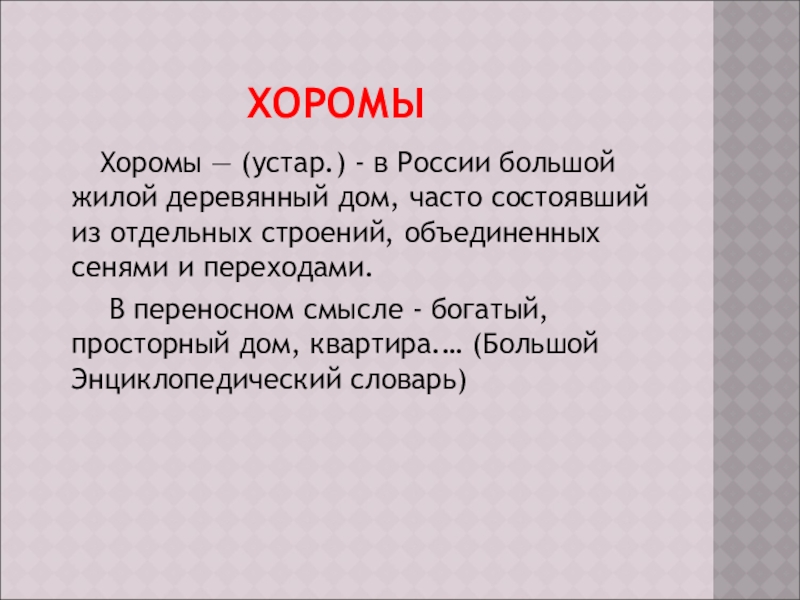 ХОРОМЫ

Хоромы — (устар.) - в России большой жилой деревянный дом, часто состоявший из отдельных строений, объединенных сенями и переходами.

В переносном смысле - богатый, просторный дом, квартира.… (Большой Энциклопедический словарь)